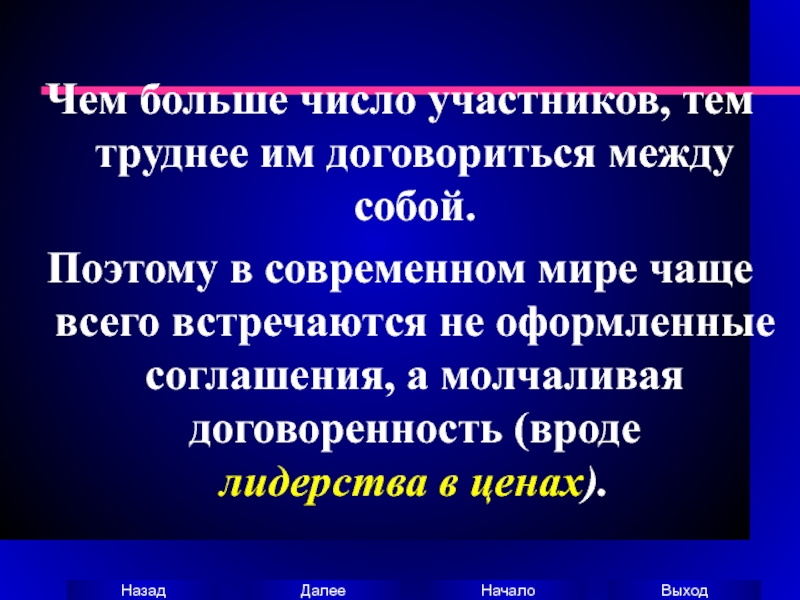 Чем больше число участников, тем труднее им договориться между собой.

Поэтому в современном мире чаще всего встречаются не оформленные соглашения, а молчаливая договоренность (вроде лидерства в ценах).

Назад Далее Начало Выход